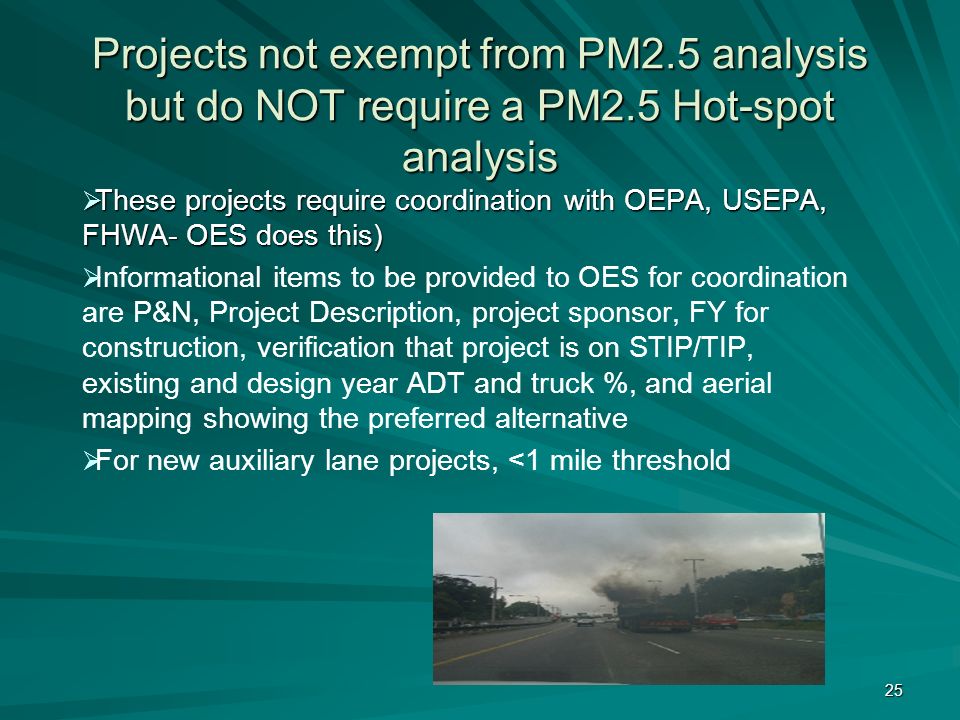 Projects not exempt from PM2.5 analysis but do NOT require a PM2.5 Hot-spot analysis

➢These projects require coordination with OEPA, USEPA, FHWA- OES does this)

➢Informational items to be provided to OES for coordination are P&N, Project Description, project sponsor, FY for construction, verification that project is on STIP/TIP, existing and design year ADT and truck %, and aerial mapping showing the preferred alternative

➢For new auxiliary lane projects, <1 mile threshold

25